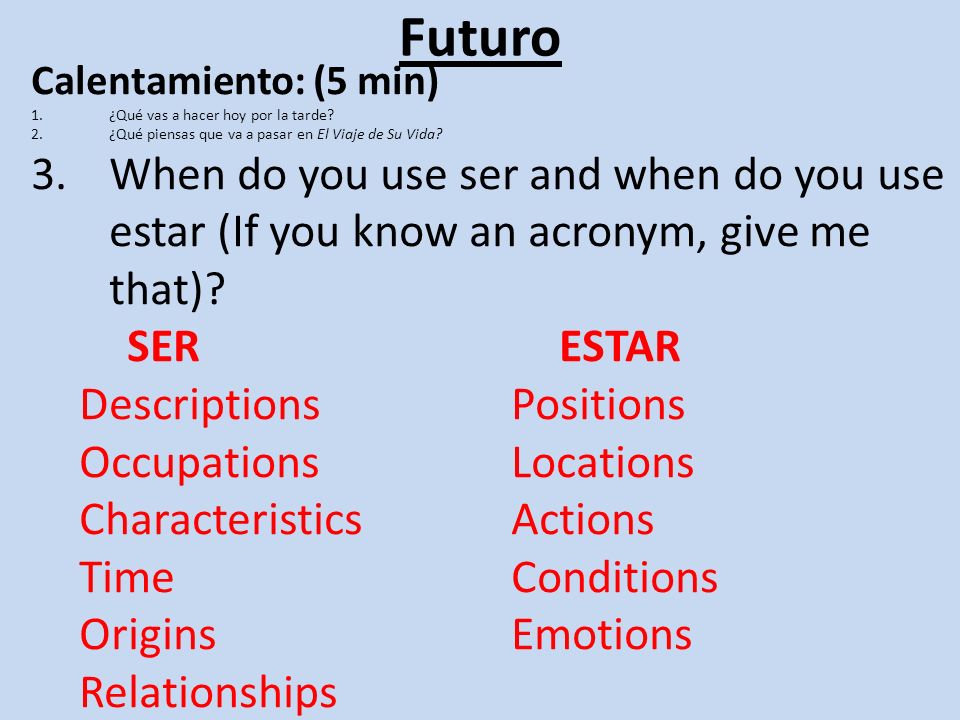 Futuro

Calentamiento: (5 min)

1. ¿Qué vas a hacer hoy por la tarde?
2. ¿Qué piensas que va a pasar en El Viaje de Su Vida?
3. When do you use ser and when do you use estar (If you know an acronym, give me that)?

SER
Descriptions
Occupations
Characteristics
Time
Origins
Relationships

ESTAR
Positions
Locations
Actions
Conditions
Emotions